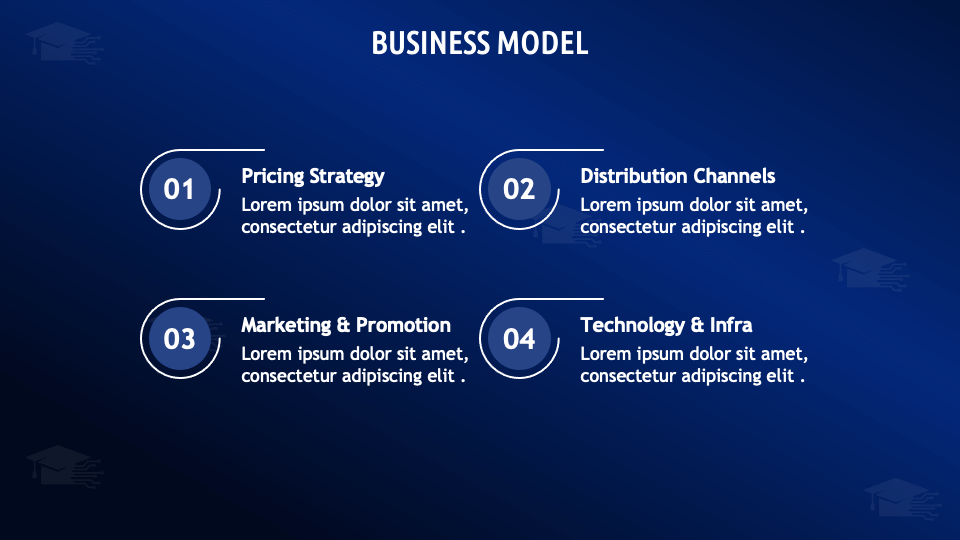 BUSINESS MODEL

01

Pricing Strategy
Lorem ipsum dolor sit amet, consectetur adipiscing elit .

02

Distribution Channels
Lorem ipsum dolor sit amet, consectetur adipiscing elit .

03

Marketing & Promotion
Lorem ipsum dolor sit amet, consectetur adipiscing elit .

04

Technology & Infra
Lorem ipsum dolor sit amet, consectetur adipiscing elit .